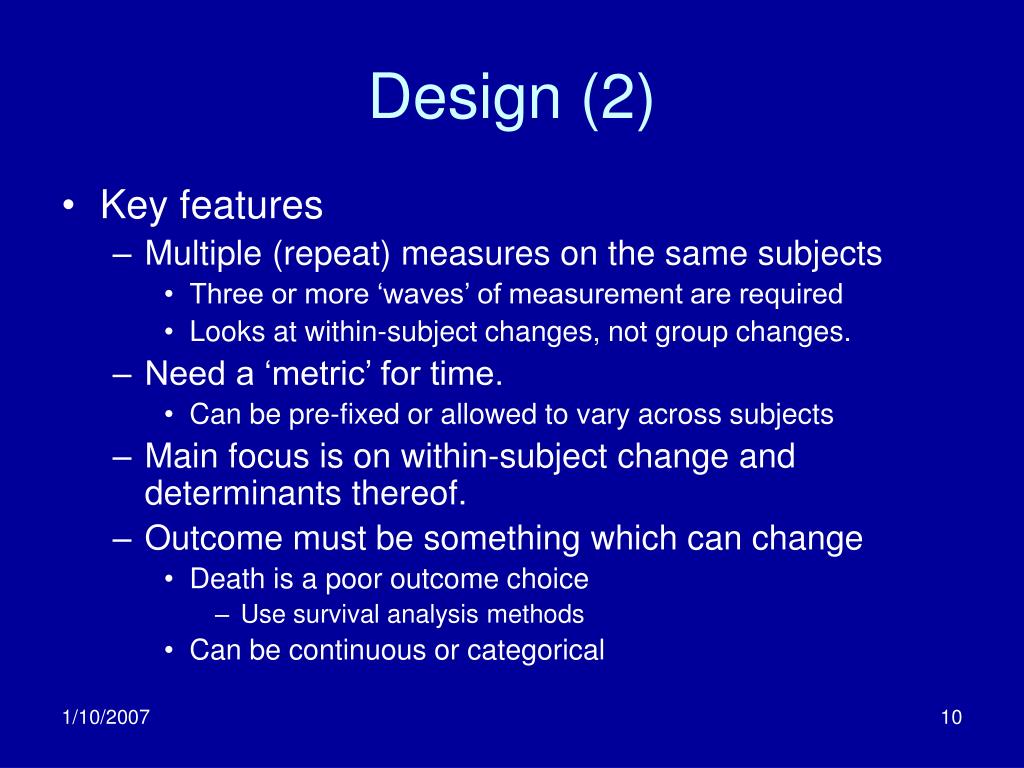 Design (2)

• Key features
– Multiple (repeat) measures on the same subjects
• Three or more ‘waves’ of measurement are required
• Looks at within-subject changes, not group changes.
– Need a ‘metric’ for time.
• Can be pre-fixed or allowed to vary across subjects
– Main focus is on within-subject change and determinants thereof.
– Outcome must be something which can change
• Death is a poor outcome choice
– Use survival analysis methods
• Can be continuous or categorical

1/10/2007

10